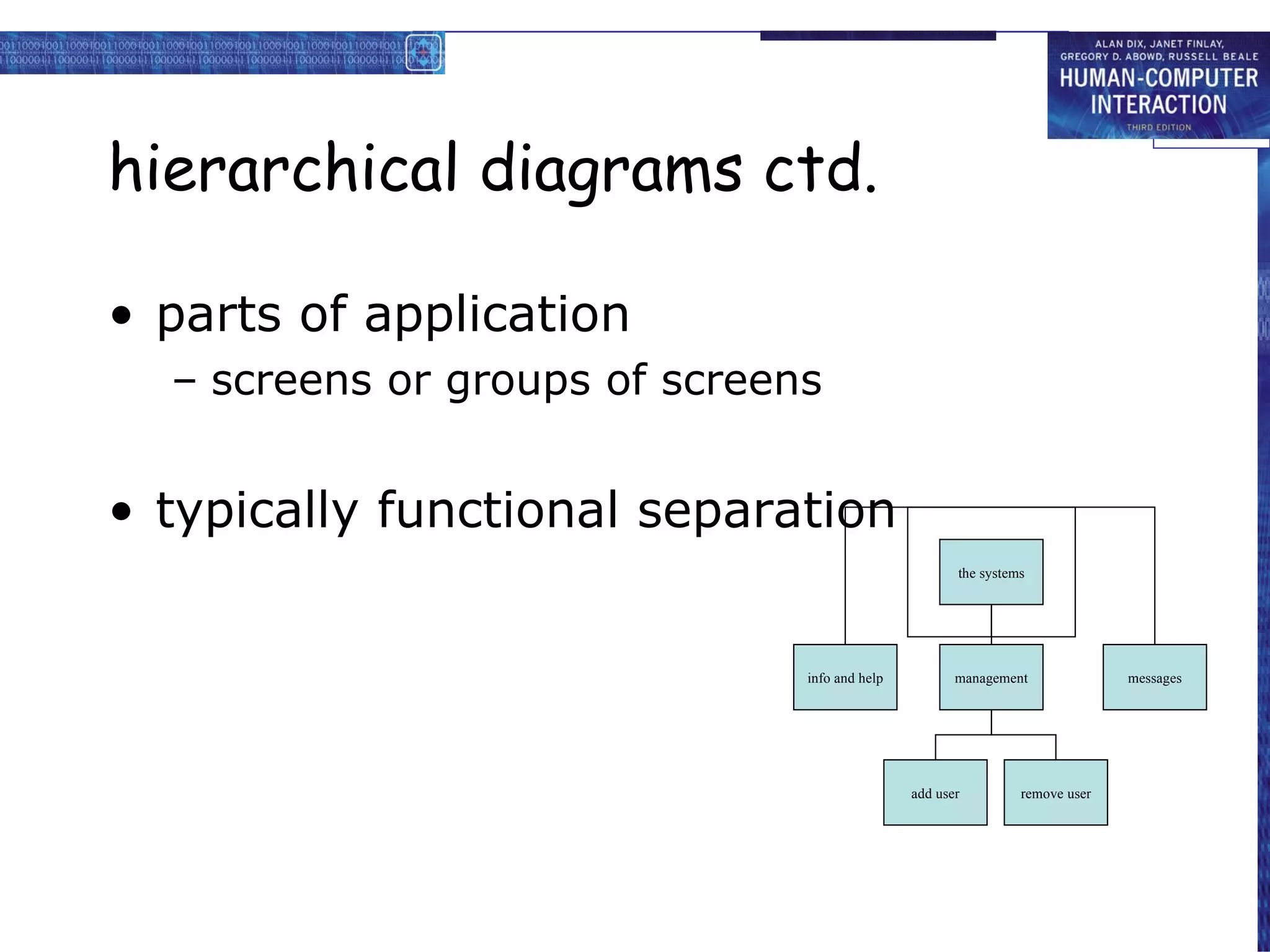 ALAN DIX, JANET FINLAY, GREGORY D. ABOWD, RUSSELL BEALE
HUMAN-COMPUTER INTERACTION
THIRD EDITION

hierarchical diagrams ctd.

• parts of application
– screens or groups of screens

• typically functional separation

the systems

info and help

management

messages

add user

remove user